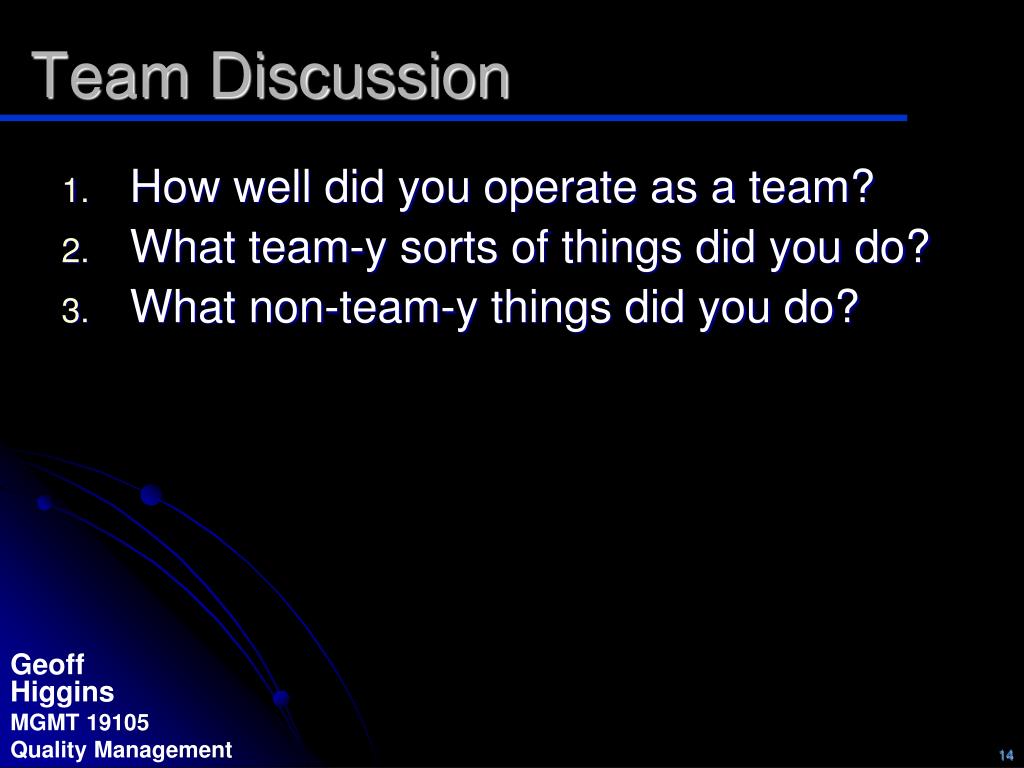 Team Discussion

1. How well did you operate as a team?
2. What team-y sorts of things did you do?
3. What non-team-y things did you do?

Geoff Higgins
MGMT 19105
Quality Management

14